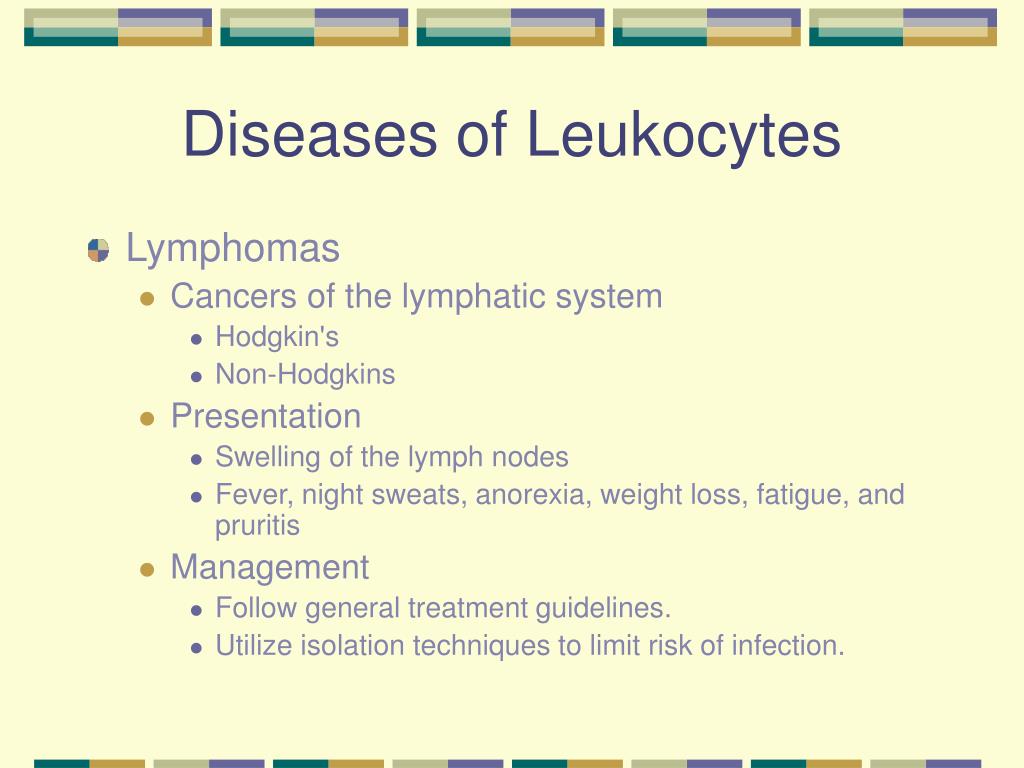 Diseases of Leukocytes

Lymphomas
Cancers of the lymphatic system
Hodgkin's
Non-Hodgkins
Presentation
Swelling of the lymph nodes
Fever, night sweats, anorexia, weight loss, fatigue, and pruritis
Management
Follow general treatment guidelines.
Utilize isolation techniques to limit risk of infection.